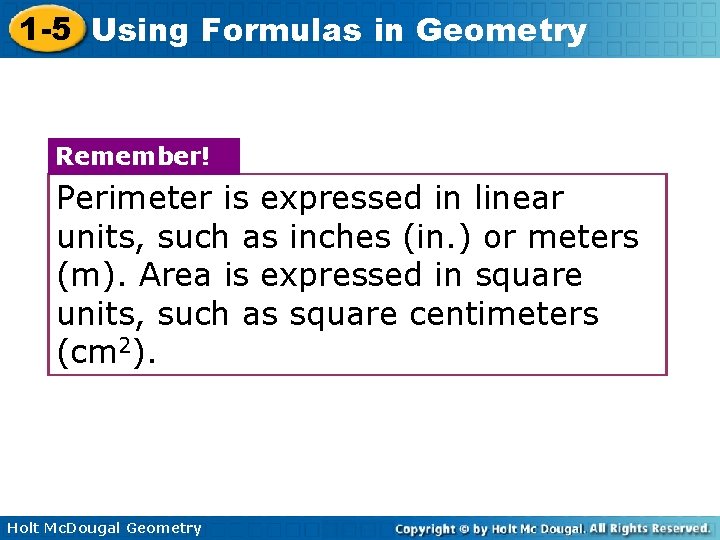 1-5 Using Formulas in Geometry

Remember!

Perimeter is expressed in linear units, such as inches (in.) or meters (m). Area is expressed in square units, such as square centimeters ($cm^2$).

Holt McDougal Geometry

Copyright © by Holt Mc Dougal. All Rights Reserved.